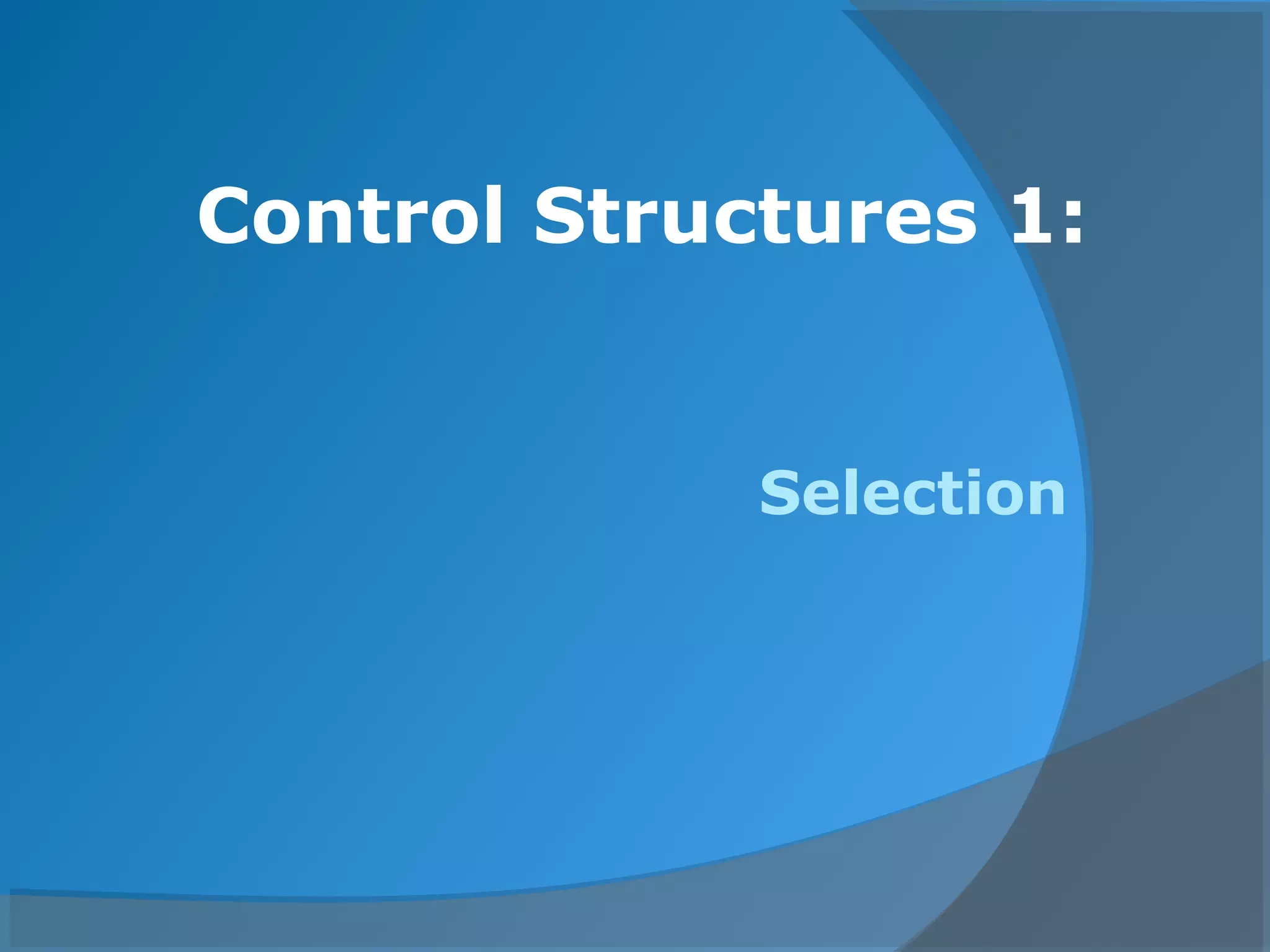 Control Structures 1:

Selection